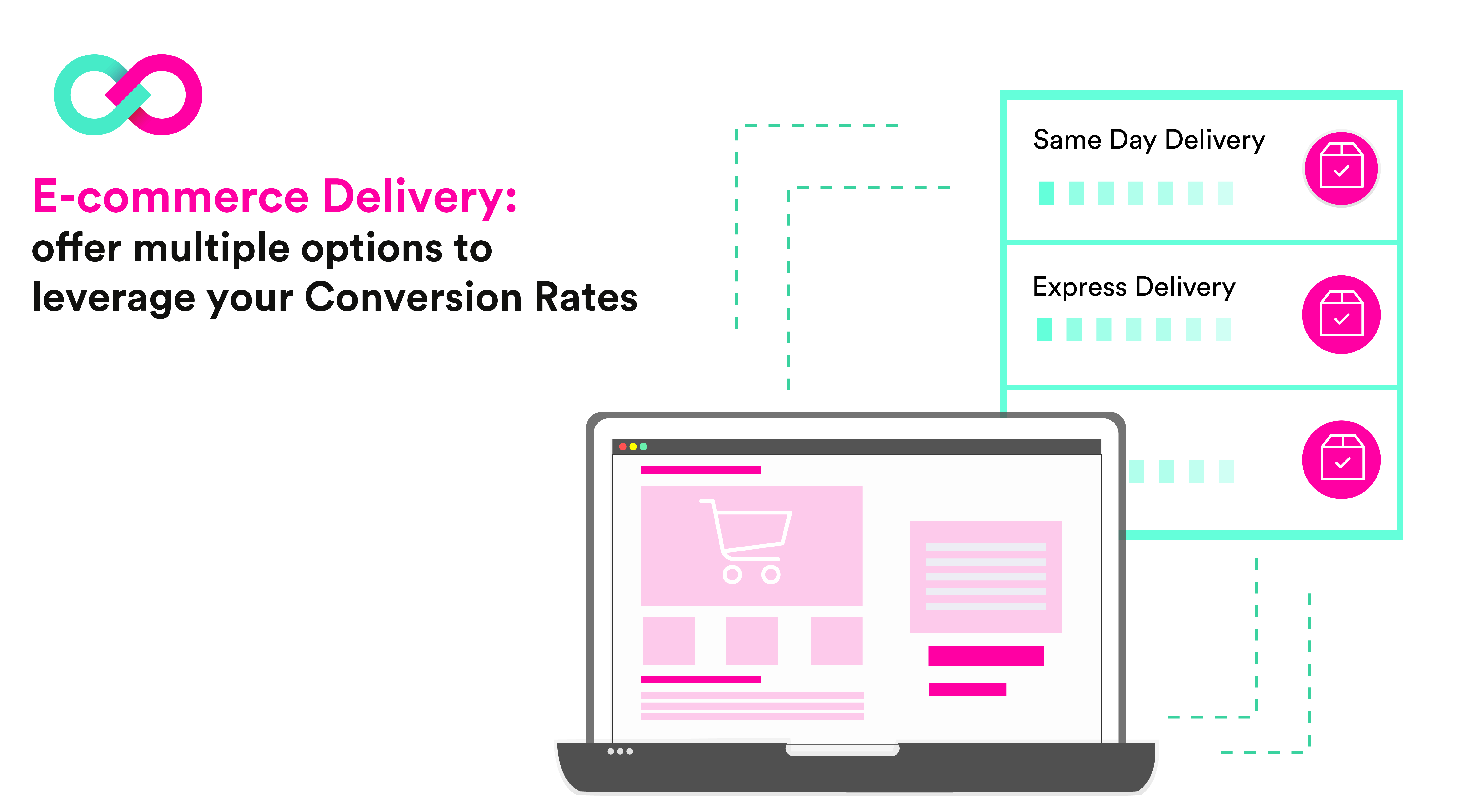 E-commerce Delivery:
offer multiple options to leverage your Conversion Rates

Same Day Delivery

Express Delivery